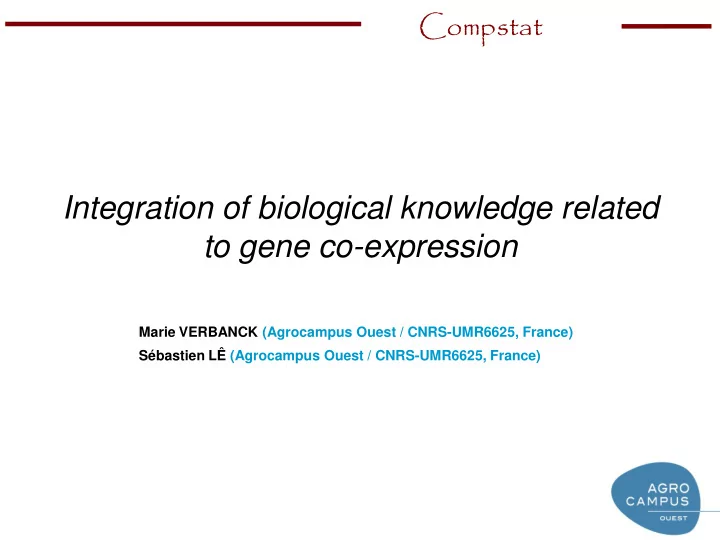 Compstat

Integration of biological knowledge related to gene co-expression

Marie VERBANCK (Agrocampus Ouest / CNRS-UMR6625, France)
Sébastien LÊ (Agrocampus Ouest / CNRS-UMR6625, France)

AGRO
CAMPUS
OUEST